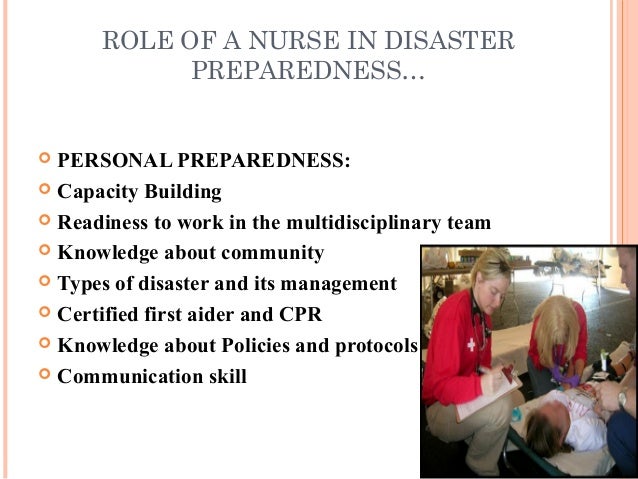 ROLE OF A NURSE IN DISASTER PREPAREDNESS…

PERSONAL PREPAREDNESS:
Capacity Building
Readiness to work in the multidisciplinary team
Knowledge about community
Types of disaster and its management
Certified first aider and CPR
Knowledge about Policies and protocols
Communication skill